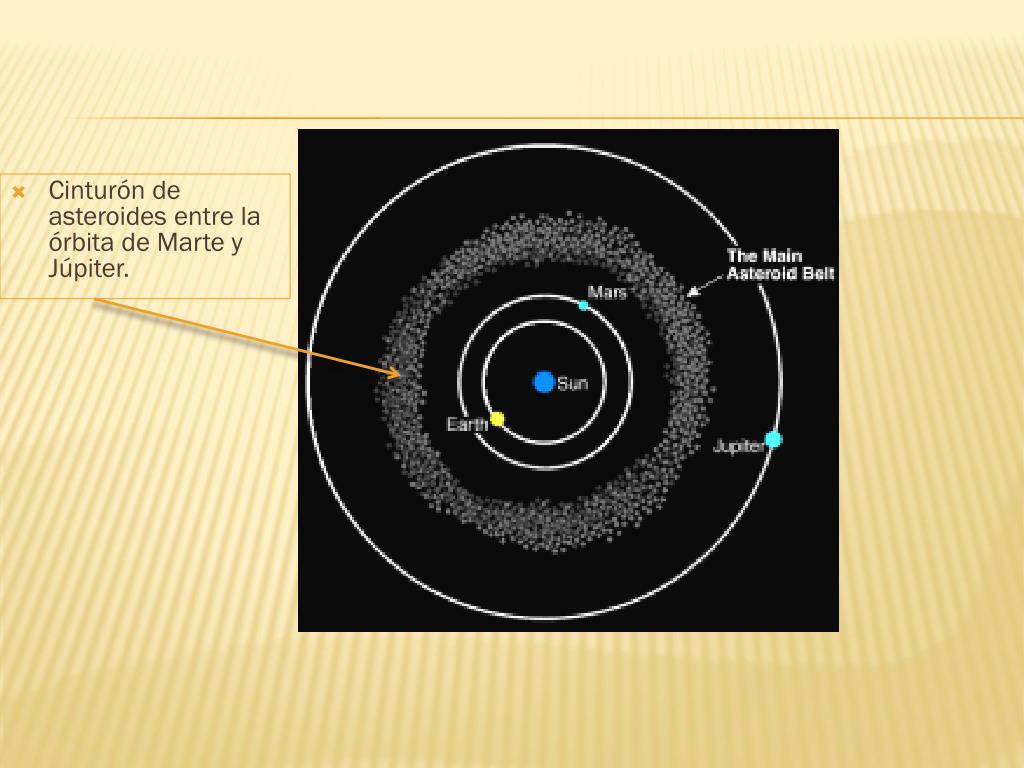 Cinturón de asteroides entre la órbita de Marte y Júpiter.

The Main Asteroid Belt

Mars

Sun

Earth

Jupiter